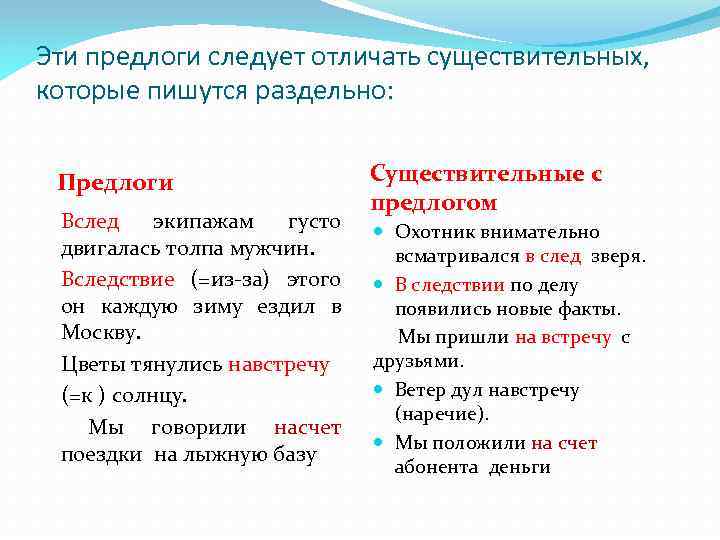 Эти предлоги следует отличать существительных, которые пишутся раздельно:

Предлоги

Вслед экипажам густо двигалась толпа мужчин.

Вследствие (=из-за) этого он каждую зиму ездил в Москву.

Цветы тянулись навстречу (=к ) солнцу.

Мы говорили насчет поездки на лыжную базу

Существительные с предлогом

Охотник внимательно всматривался в след зверя.

В следствии по делу появились новые факты.

Мы пришли на встречу с друзьями.

Ветер дул навстречу (наречие).

Мы положили на счет абонента деньги